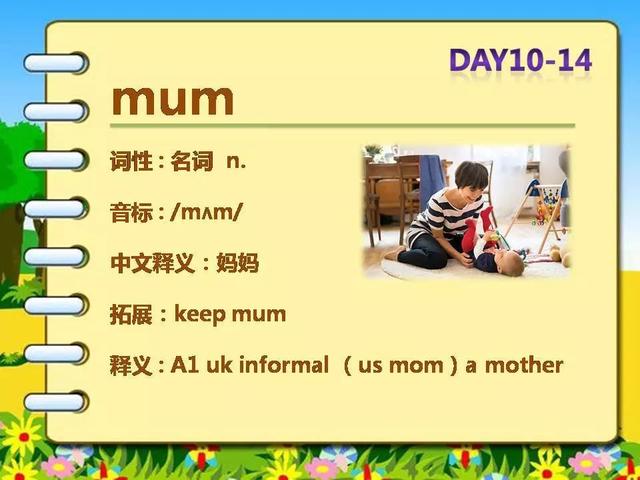 DAY10-14

mum

词性：名词 n.

音标：/mʌm/

中文释义：妈妈

拓展：keep mum

释义：A1 uk informal （us mom）a mother